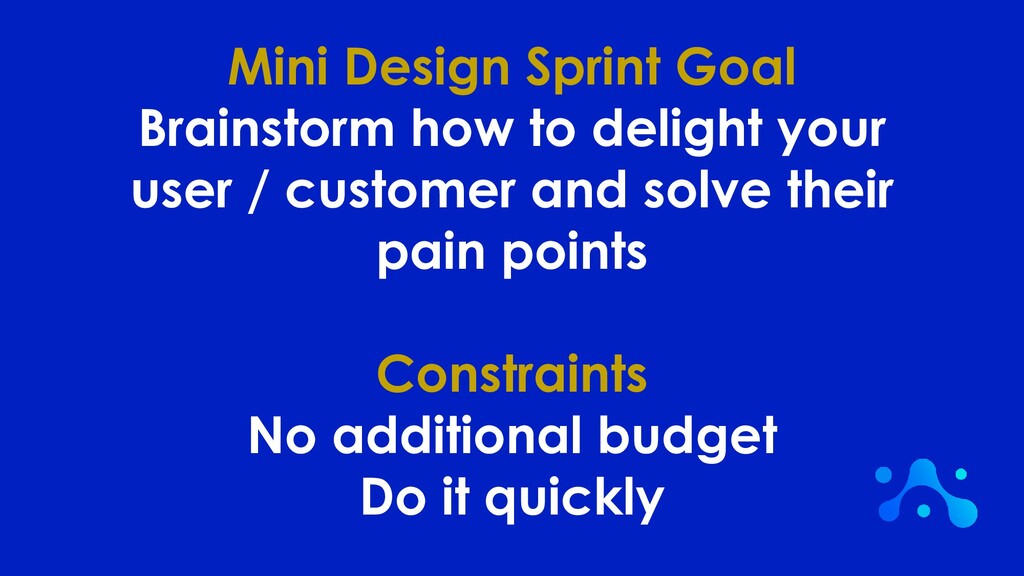 Mini Design Sprint Goal
Brainstorm how to delight your user / customer and solve their pain points

Constraints
No additional budget
Do it quickly